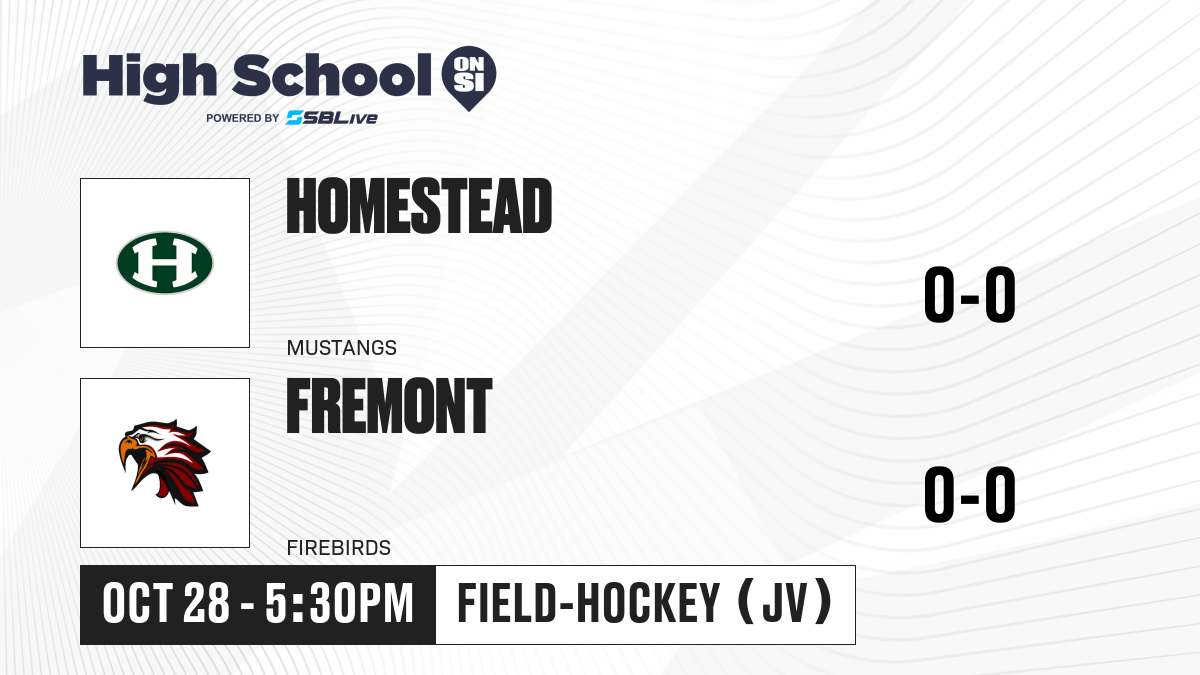 High School ON SI
POWERED BY SBLive

H

HOMESTEAD
MUSTANGS

0-0

FREMONT
FIREBIRDS

0-0

OCT 28 - 5:30PM

FIELD-HOCKEY (JV)